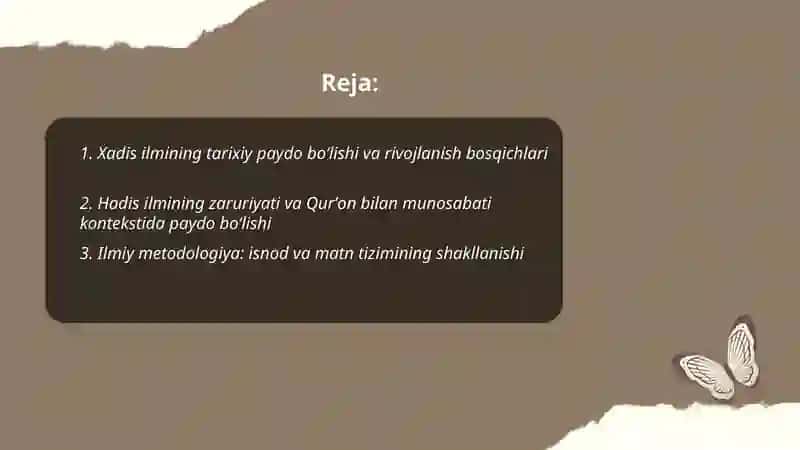 Reja:

1. Xadis ilmining tarixiy paydo bo'lishi va rivojlanish bosqichlari

2. Hadis ilmining zaruriyati va Qur'on bilan munosabati kontekstida paydo bo'lishi

3. Ilmiy metodologiya: isnod va matn tizimining shakllanishi